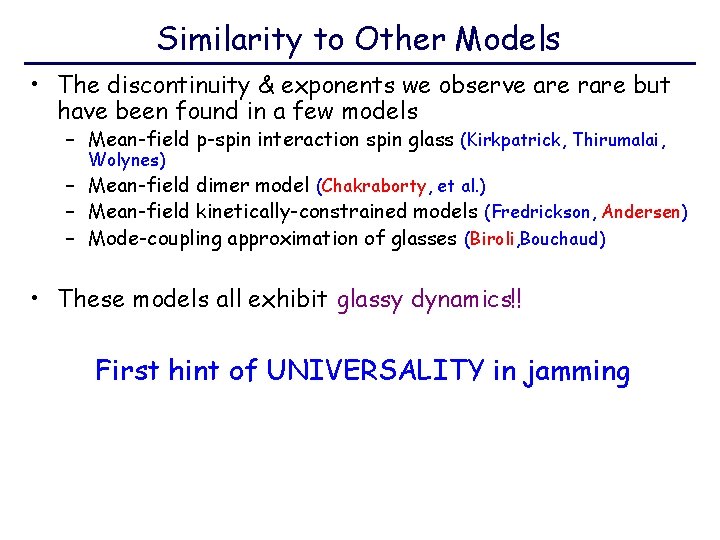 Similarity to Other Models

• The discontinuity & exponents we observe are rare but have been found in a few models
  – Mean-field p-spin interaction spin glass (Kirkpatrick, Thirumalai, Wolynes)
  – Mean-field dimer model (Chakraborty, et al.)
  – Mean-field kinetically-constrained models (Fredrickson, Andersen)
  – Mode-coupling approximation of glasses (Biroli,Bouchaud)

• These models all exhibit glassy dynamics!!

First hint of UNIVERSALITY in jamming